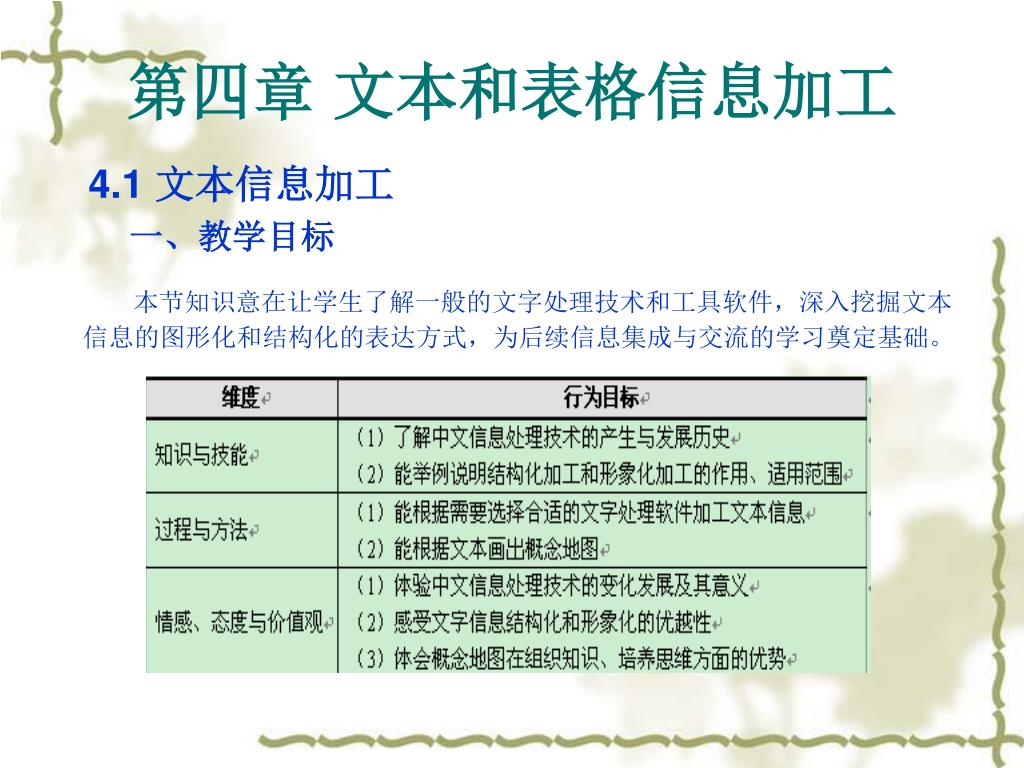 第四章 文本和表格信息加工

4.1 文本信息加工

一、教学目标

本节知识意在让学生了解一般的文字处理技术和工具软件，深入挖掘文本信息的图形化和结构化的表达方式，为后续信息集成与交流的学习奠定基础。

| 维度 | 行为目标 |
|---|---|
| 知识与技能 | （1）了解中文信息处理技术的产生与发展历史<br>（2）能举例说明结构化加工和形象化加工的作用、适用范围 |
| 过程与方法 | （1）能根据需要选择合适的文字处理软件加工文本信息<br>（2）能根据文本画出概念地图 |
| 情感、态度与价值观 | （1）体验中文信息处理技术的变化发展及其意义<br>（2）感受文字信息结构化和形象化的优越性<br>（3）体会概念地图在组织知识、培养思维方面的优势 |